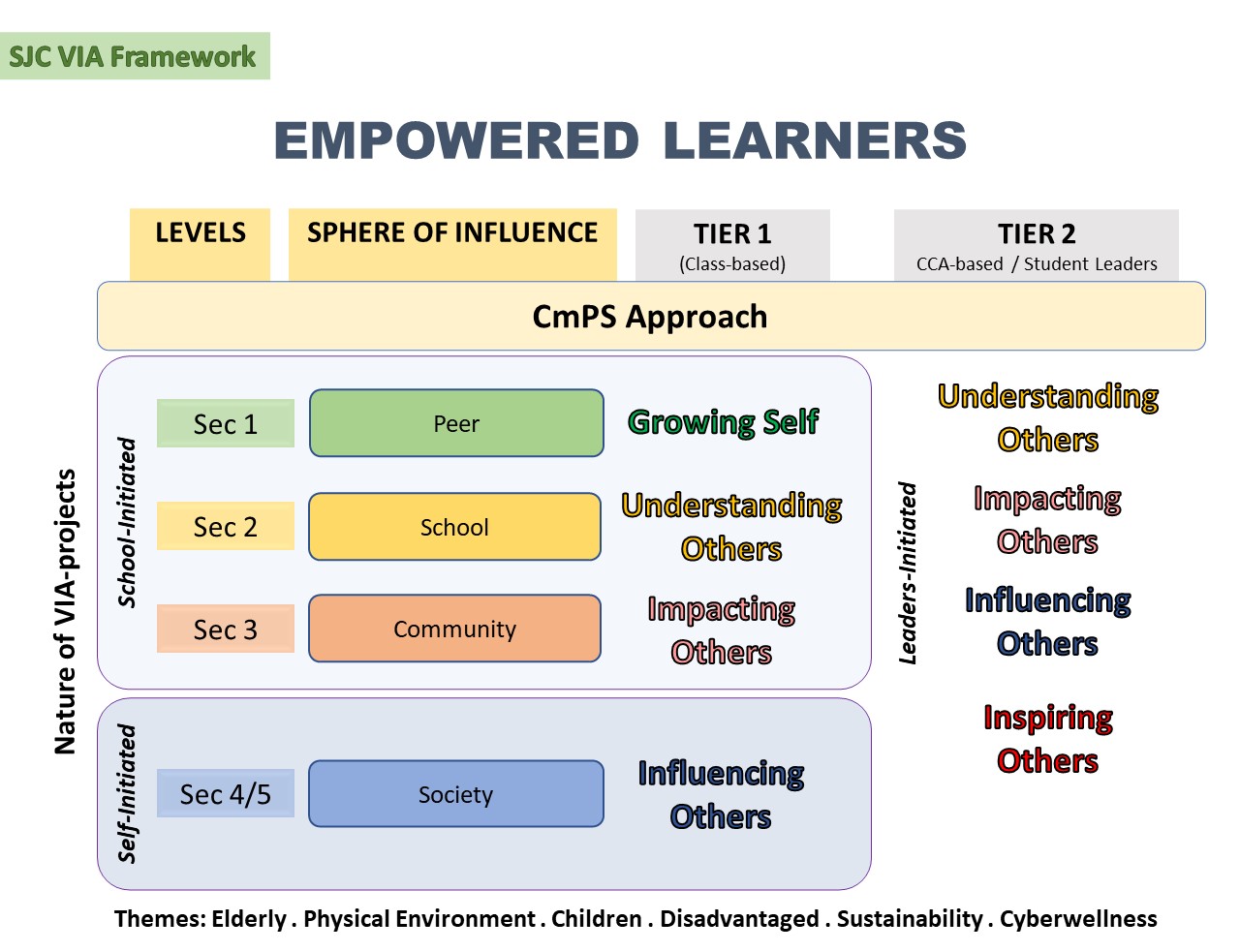 SJC VIA Framework

EMPOWERED LEARNERS

LEVELS

SPHERE OF INFLUENCE

TIER 1
(Class-based)

TIER 2
CCA-based / Student Leaders

CmPS Approach

Nature of VIA-projects

School-Initiated

Sec 1

Peer

Growing Self

Sec 2

School

Understanding Others

Sec 3

Community

Impacting Others

Self-Initiated

Sec 4/5

Society

Influencing Others

Leaders-Initiated

Understanding Others

Impacting Others

Influencing Others

Inspiring Others

Themes: Elderly . Physical Environment . Children . Disadvantaged . Sustainability . Cyberwellness